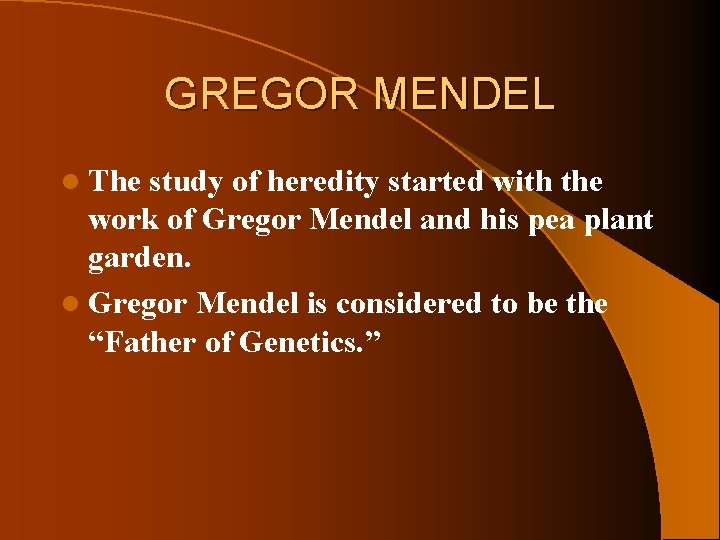 GREGOR MENDEL

- The study of heredity started with the work of Gregor Mendel and his pea plant garden.
- Gregor Mendel is considered to be the “Father of Genetics.”